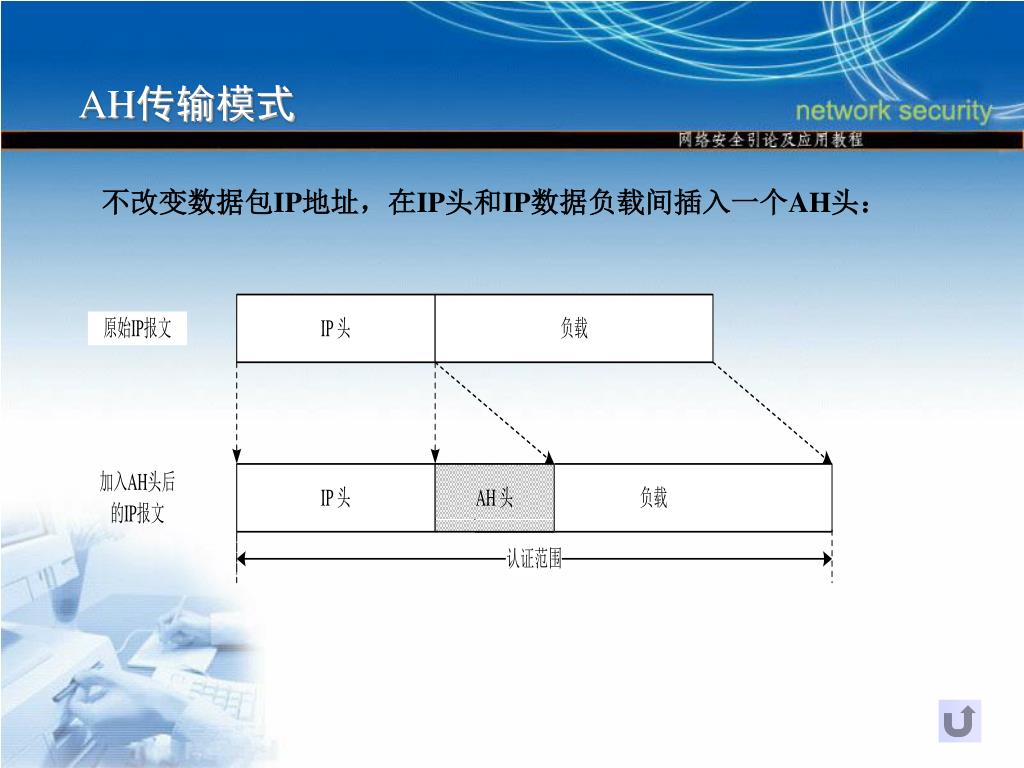 AH传输模式

network security

网络安全引论及应用教程

不改变数据包IP地址，在IP头和IP数据负载间插入一个AH头：

原始IP报文

IP头

负载

加入AH头后的IP报文

IP头

AH头

负载

认证范围